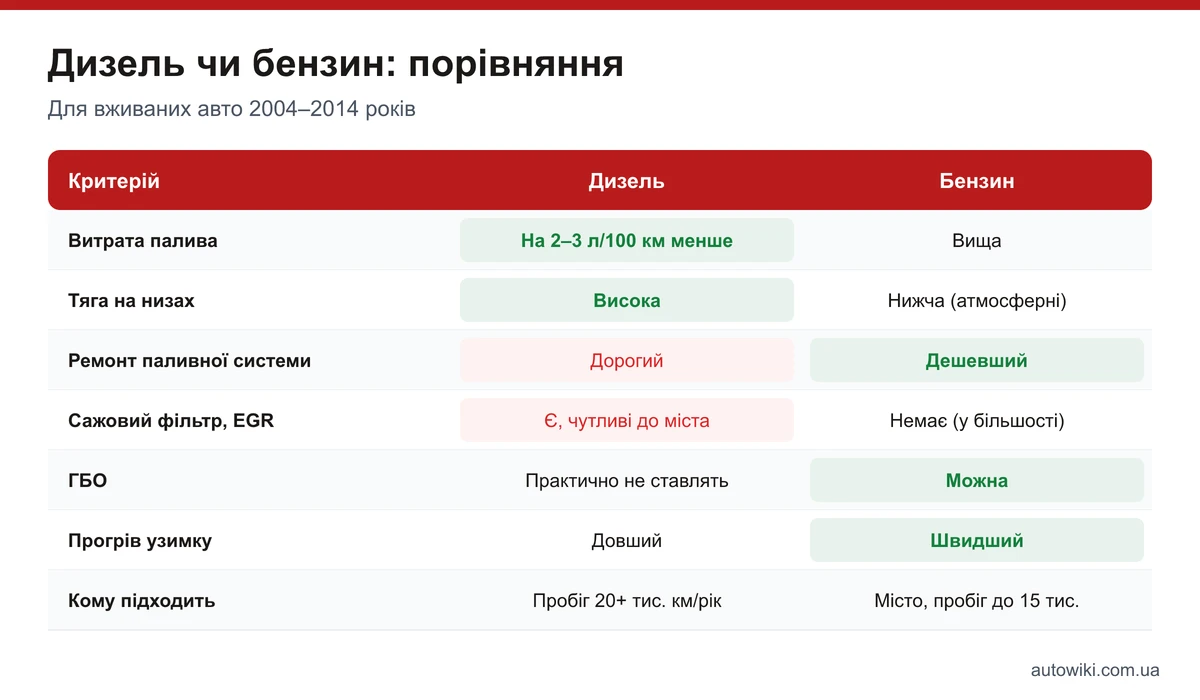 Дизель чи бензин: порівняння

Для вживаних авто 2004–2014 років

| Критерій | Дизель | Бензин |
|---|---|---|
| Витрата палива | На 2–3 л/100 км менше | Вища |
| Тяга на низах | Висока | Нижча (атмосферні) |
| Ремонт паливної системи | Дорогий | Дешевший |
| Сажовий фільтр, EGR | Є, чутливі до міста | Немає (у більшості) |
| ГБО | Практично не ставлять | Можна |
| Прогрів узимку | Довший | Швидший |
| Кому підходить | Пробіг 20+ тис. км/рік | Місто, пробіг до 15 тис. |

autowiki.com.ua